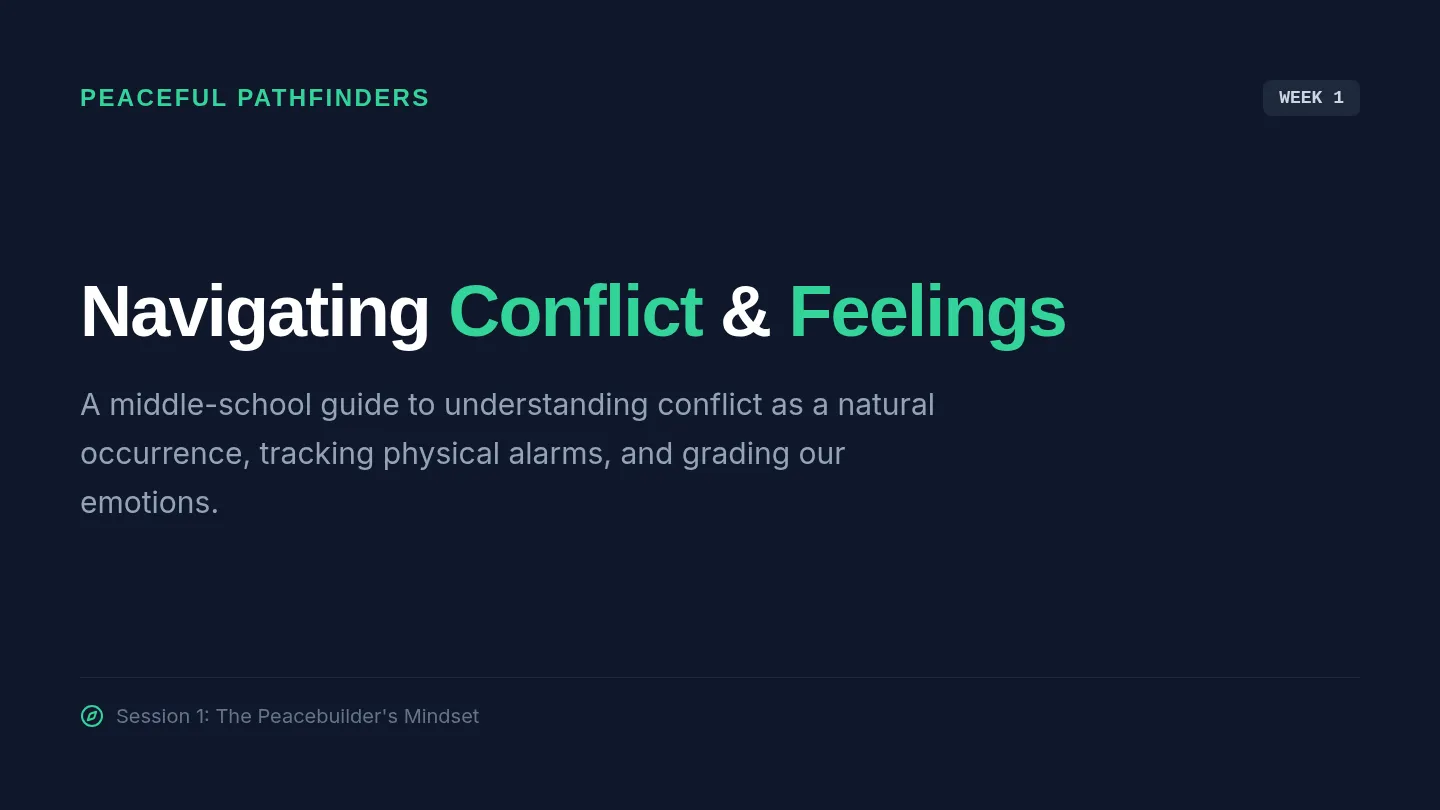 PEACEFUL PATHFINDERS

WEEK 1

Navigating Conflict & Feelings

A middle-school guide to understanding conflict as a natural occurrence, tracking physical alarms, and grading our emotions.

Session 1: The Peacebuilder's Mindset